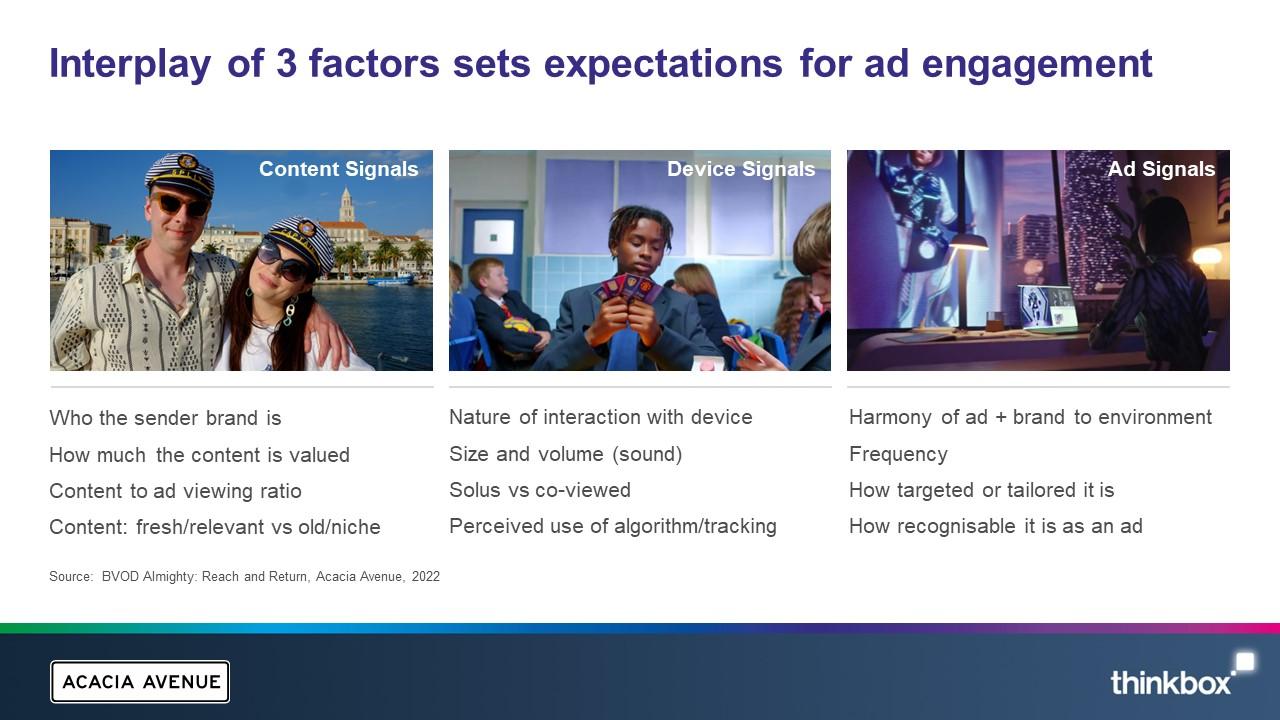 Interplay of 3 factors sets expectations for ad engagement

Content Signals

Who the sender brand is
How much the content is valued
Content to ad viewing ratio
Content: fresh/relevant vs old/niche

Device Signals

Nature of interaction with device
Size and volume (sound)
Solus vs co-viewed
Perceived use of algorithm/tracking

Ad Signals

Harmony of ad + brand to environment
Frequency
How targeted or tailored it is
How recognisable it is as an ad

Source: BVOD Almighty: Reach and Return, Acacia Avenue, 2022

ACACIA AVENUE

thinkbox